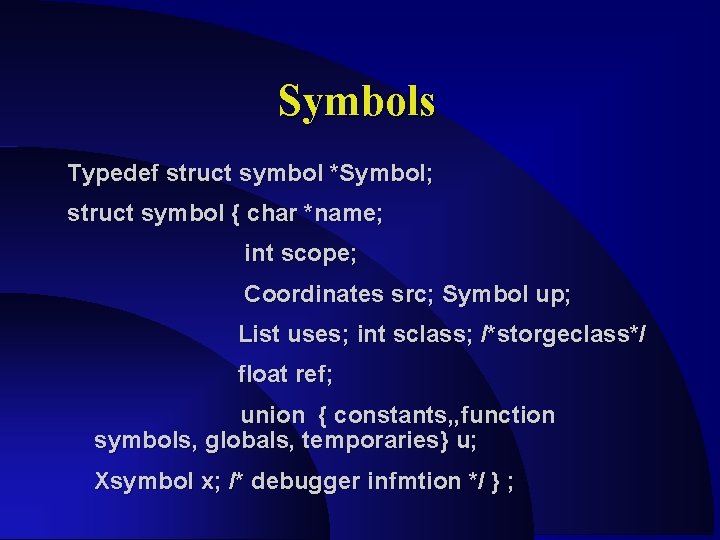 Symbols

Typedef struct symbol *Symbol;

struct symbol { char *name;

int scope;

Coordinates src; Symbol up;

List uses; int sclass; /*storgeclass*/

float ref;

union { constants,,function symbols, globals, temporaries} u;

Xsymbol x; /* debugger infmtion */ } ;